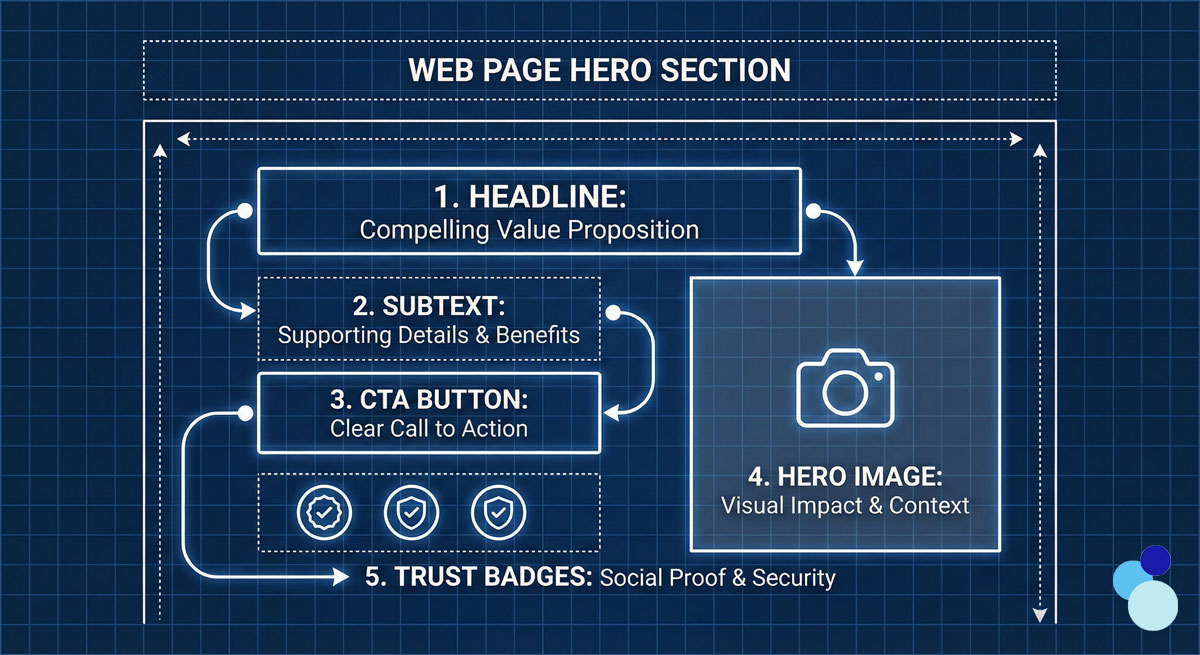 WEB PAGE HERO SECTION

1. HEADLINE:
Compelling Value Proposition

2. SUBTEXT:
Supporting Details & Benefits

3. CTA BUTTON:
Clear Call to Action

4. HERO IMAGE:
Visual Impact & Context

5. TRUST BADGES: Social Proof & Security